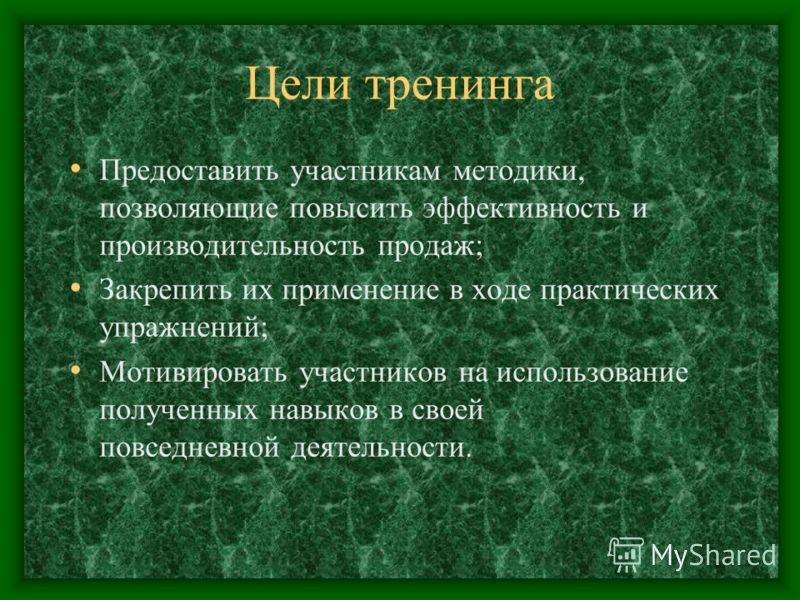 Цели тренинга

• Предоставить участникам методики, позволяющие повысить эффективность и производительность продаж;
• Закрепить их применение в ходе практических упражнений;
• Мотивировать участников на использование полученных навыков в своей повседневной деятельности.

MyShared